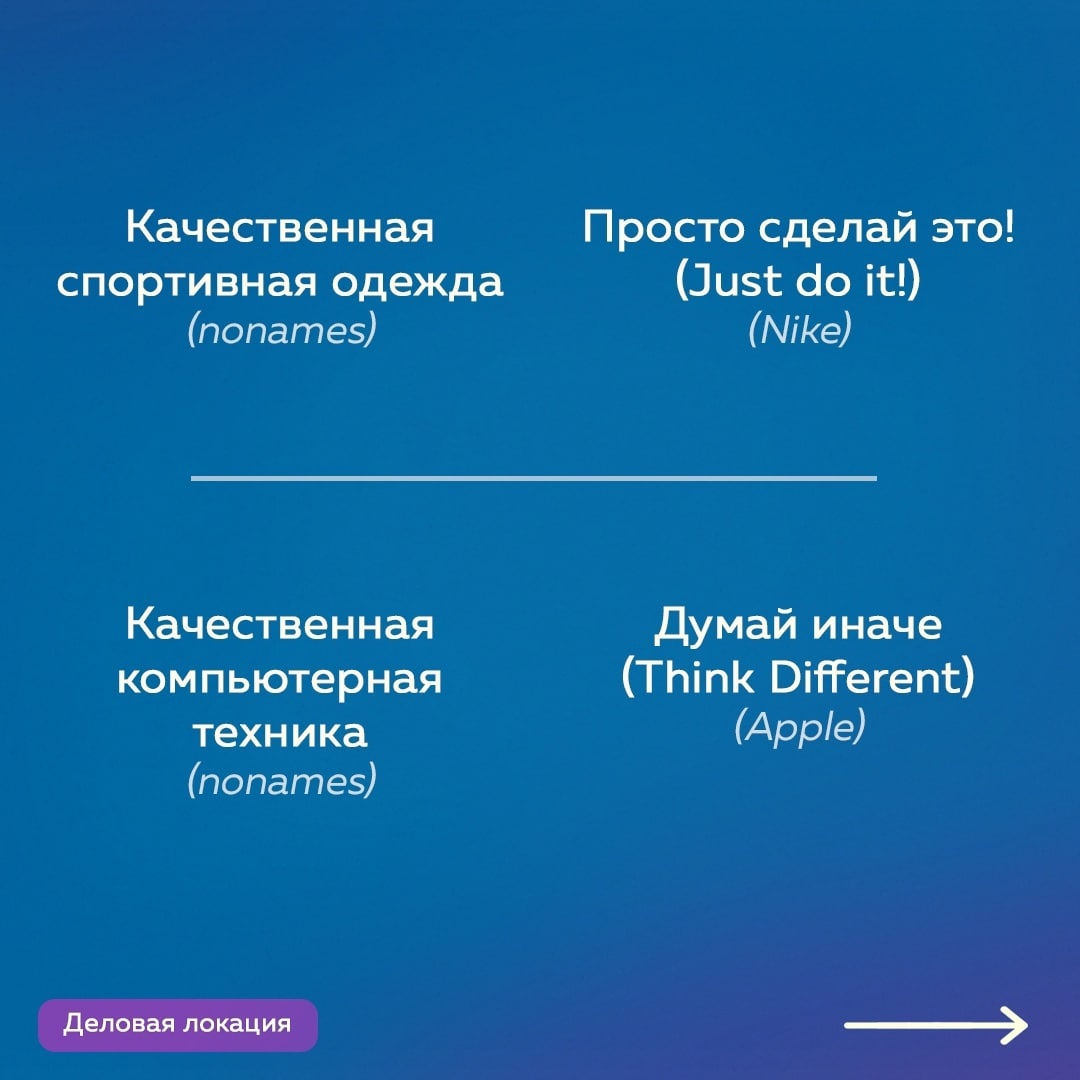 Качественная спортивная одежда
(nonames)

Просто сделай это!
(Just do it!)
(Nike)

Качественная компьютерная техника
(nonames)

Думай иначе
(Think Different)
(Apple)

Деловая локация